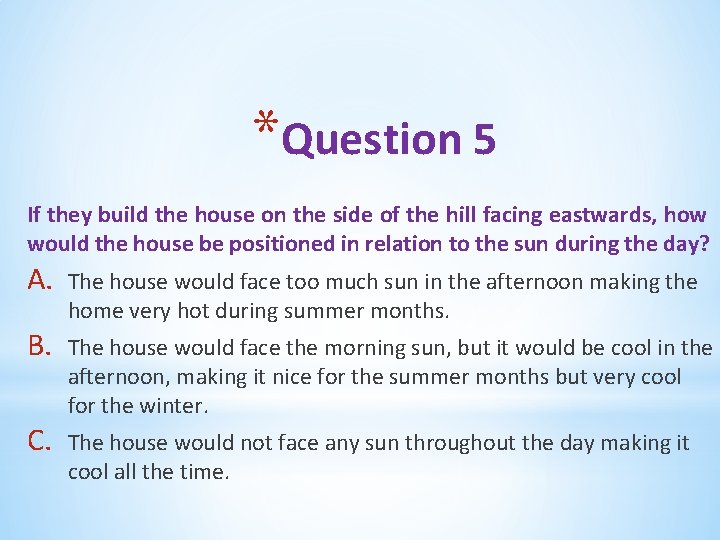 *Question 5

If they build the house on the side of the hill facing eastwards, how would the house be positioned in relation to the sun during the day?

A. The house would face too much sun in the afternoon making the home very hot during summer months.

B. The house would face the morning sun, but it would be cool in the afternoon, making it nice for the summer months but very cool for the winter.

C. The house would not face any sun throughout the day making it cool all the time.